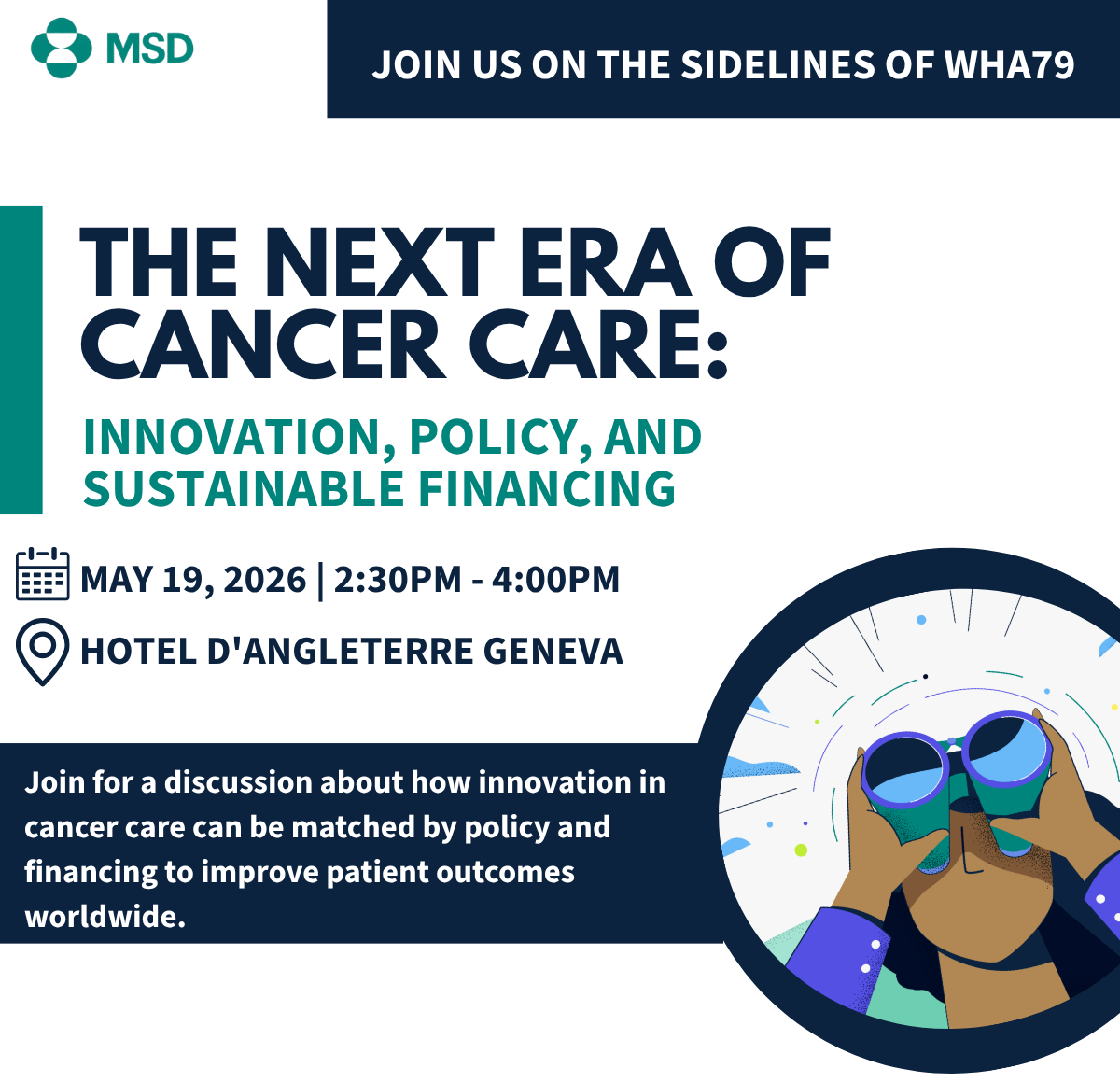 MSD

JOIN US ON THE SIDELINES OF WHA79

THE NEXT ERA OF CANCER CARE:

INNOVATION, POLICY, AND SUSTAINABLE FINANCING

MAY 19, 2026 | 2:30PM - 4:00PM

HOTEL D'ANGLETERRE GENEVA

Join for a discussion about how innovation in cancer care can be matched by policy and financing to improve patient outcomes worldwide.